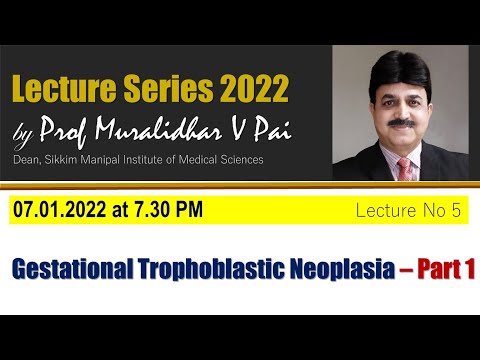 Lecture Series 2022

by Prof Muralidhar V Pai

Dean, Sikkim Manipal Institute of Medical Sciences

07.01.2022 at 7.30 PM

Lecture No 5

Gestational Trophoblastic Neoplasia – Part 1